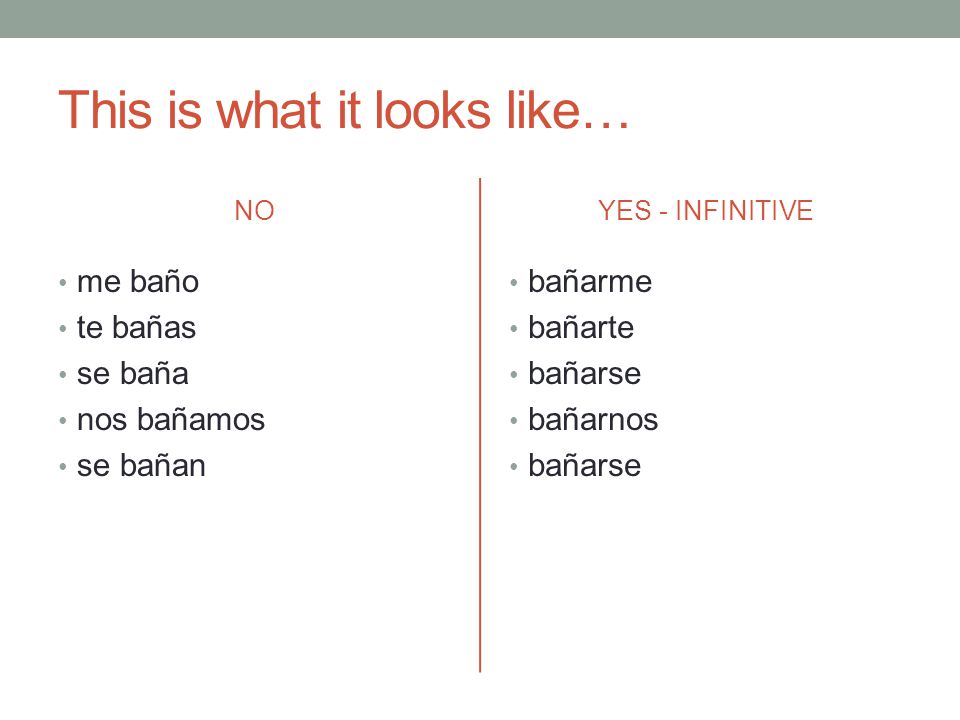 This is what it looks like…

NO

• me baño
• te bañas
• se baña
• nos bañamos
• se bañan

YES - INFINITIVE

• bañarme
• bañarte
• bañarse
• bañarnos
• bañarse